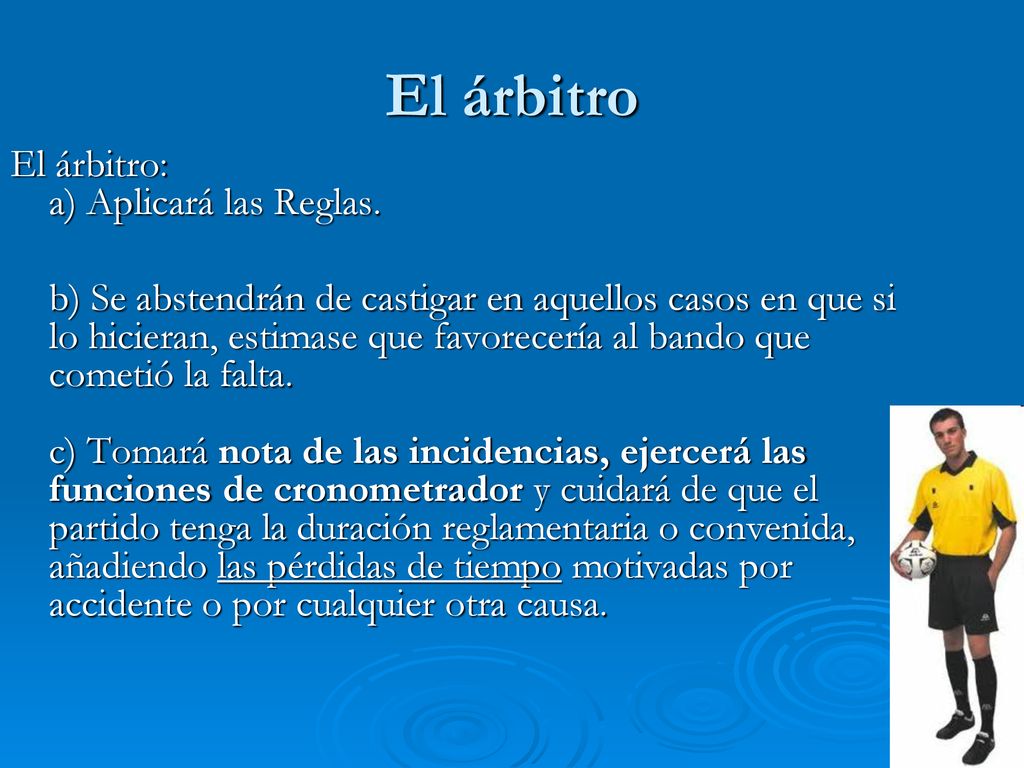 El árbitro

El árbitro:
a) Aplicará las Reglas.

b) Se abstendrán de castigar en aquellos casos en que si lo hicieran, estimase que favorecería al bando que cometió la falta.

c) Tomará nota de las incidencias, ejercerá las funciones de cronometrador y cuidará de que el partido tenga la duración reglamentaria o convenida, añadiendo las pérdidas de tiempo motivadas por accidente o por cualquier otra causa.